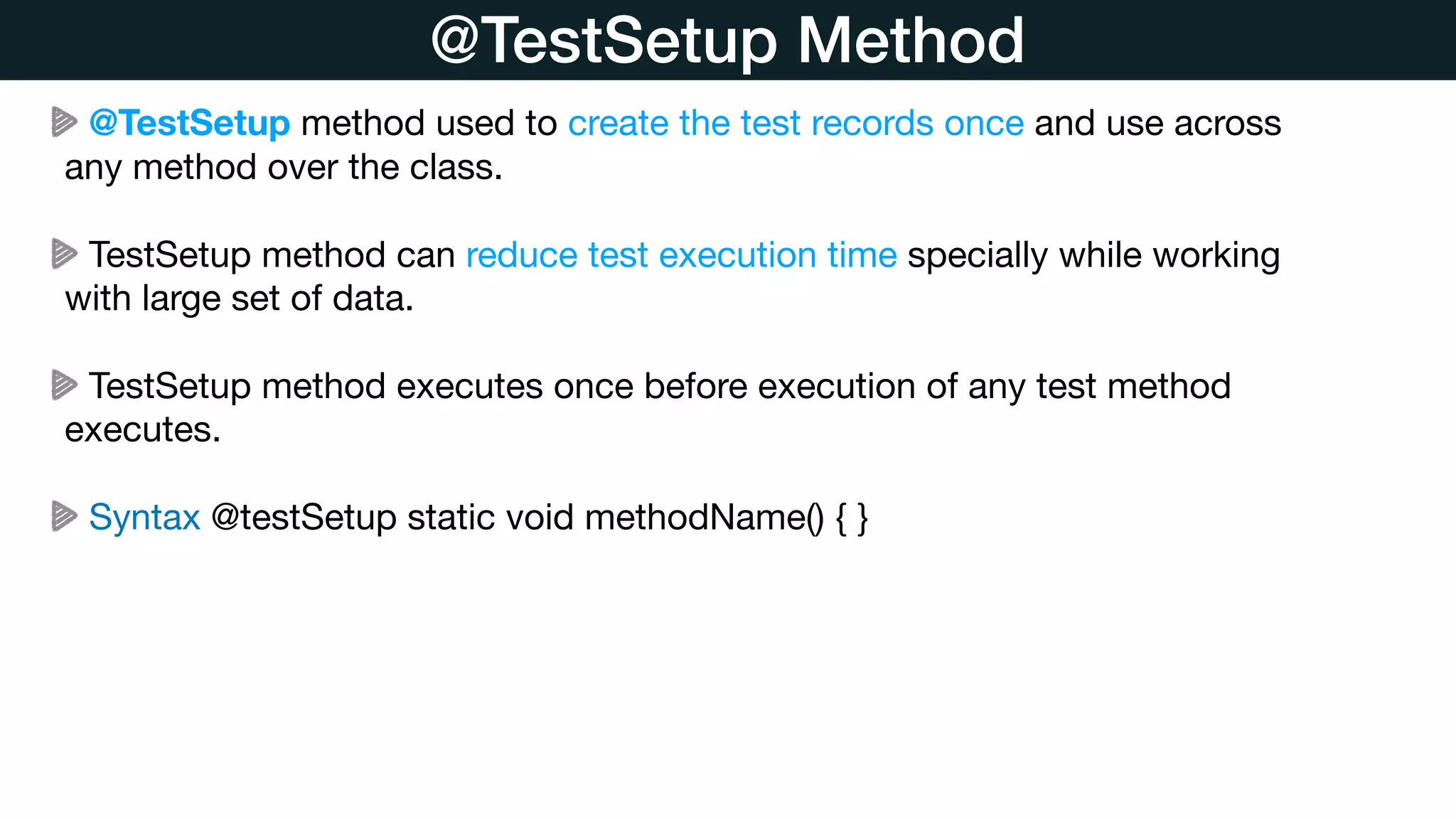 @TestSetup Method

@TestSetup method used to create the test records once and use across any method over the class.

TestSetup method can reduce test execution time specially while working with large set of data.

TestSetup method executes once before execution of any test method executes.

Syntax @testSetup static void methodName() { }